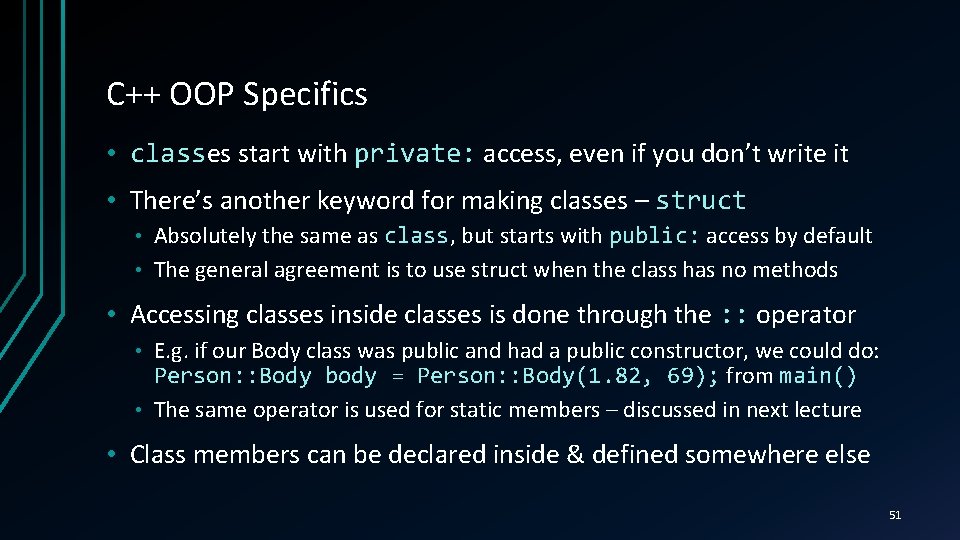 C++ OOP Specifics

• classes start with private: access, even if you don't write it

• There's another keyword for making classes – struct
  • Absolutely the same as class, but starts with public: access by default
  • The general agreement is to use struct when the class has no methods

• Accessing classes inside classes is done through the :: operator
  • E.g. if our Body class was public and had a public constructor, we could do: Person::Body body = Person::Body(1.82, 69); from main()
  • The same operator is used for static members – discussed in next lecture

• Class members can be declared inside & defined somewhere else

51